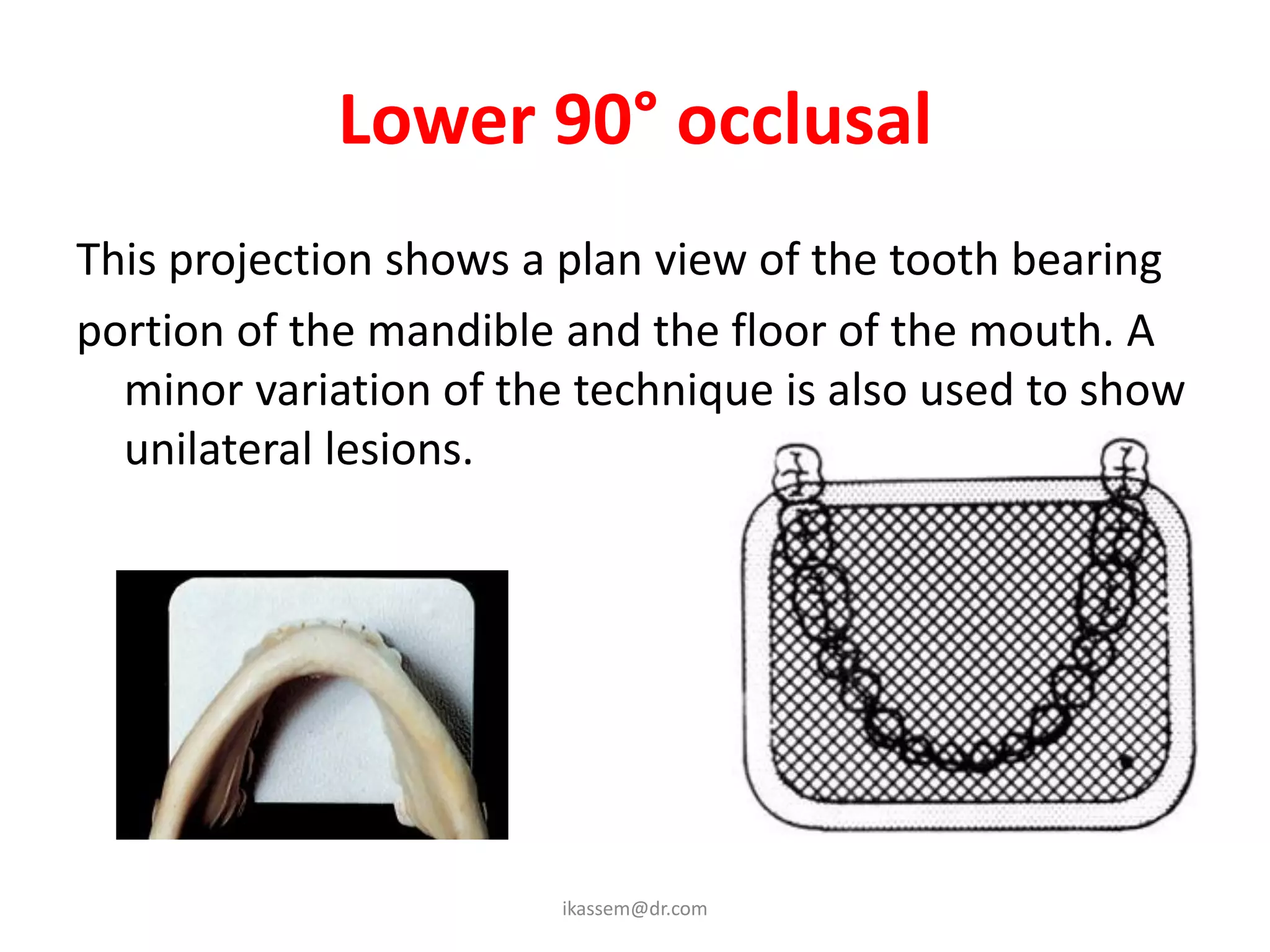 Lower 90° occlusal

This projection shows a plan view of the tooth bearing portion of the mandible and the floor of the mouth. A minor variation of the technique is also used to show unilateral lesions.

ikassem@dr.com